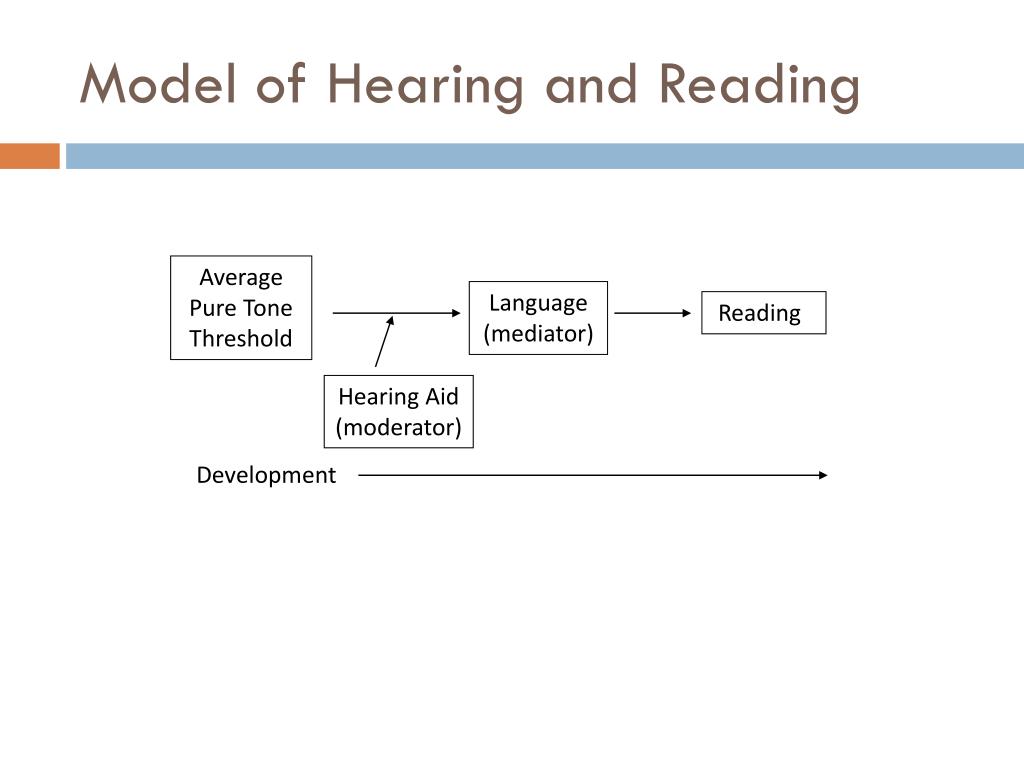 Model of Hearing and Reading

Average Pure Tone Threshold

Language (mediator)

Reading

Hearing Aid (moderator)

Development